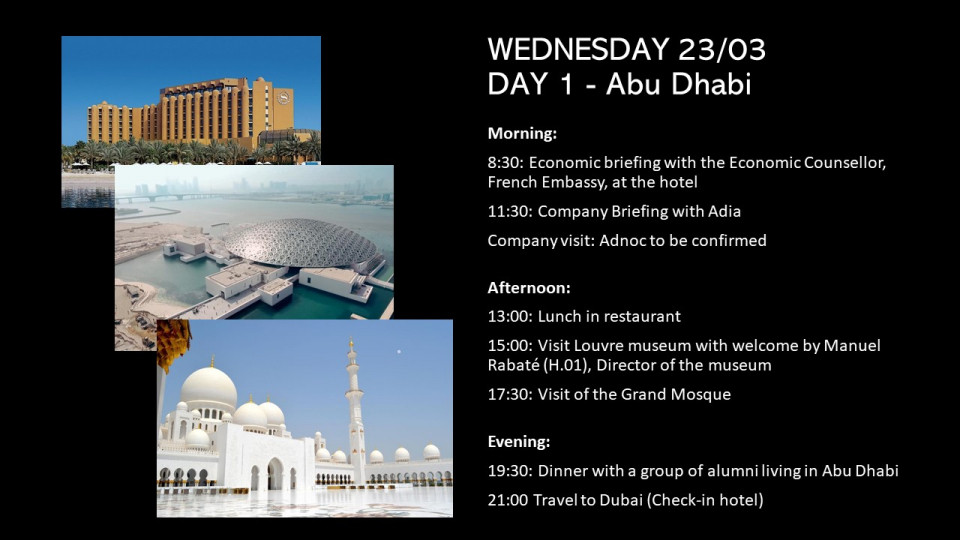 WEDNESDAY 23/03
DAY 1 - Abu Dhabi

Morning:

8:30: Economic briefing with the Economic Counsellor, French Embassy, at the hotel

11:30: Company Briefing with Adia

Company visit: Adnoc to be confirmed

Afternoon:

13:00: Lunch in restaurant

15:00: Visit Louvre museum with welcome by Manuel Rabaté (H.01), Director of the museum

17:30: Visit of the Grand Mosque

Evening:

19:30: Dinner with a group of alumni living in Abu Dhabi

21:00 Travel to Dubai (Check-in hotel)